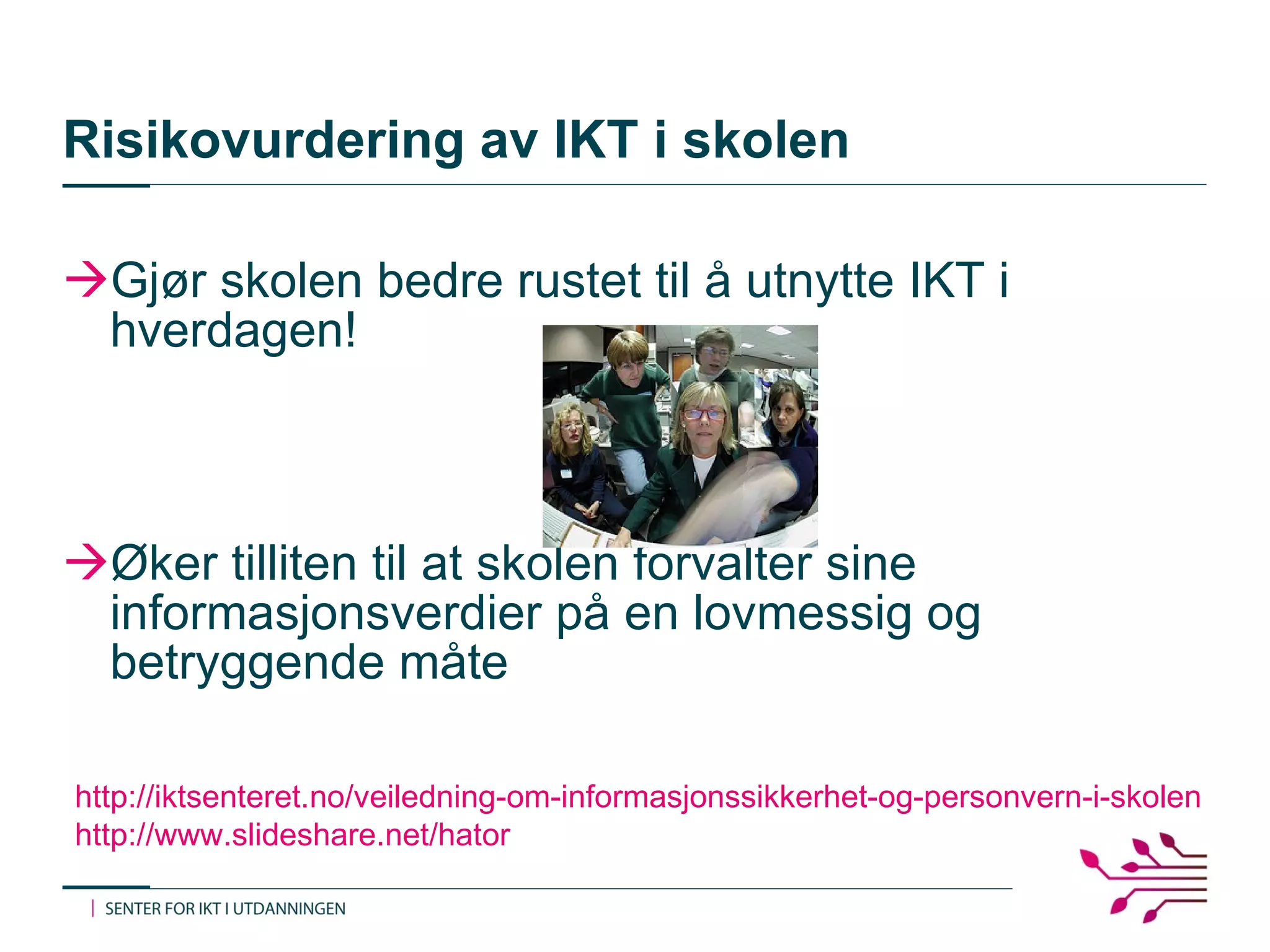 Risikovurdering av IKT i skolen

→Gjør skolen bedre rustet til å utnytte IKT i hverdagen!

→Øker tilliten til at skolen forvalter sine informasjonsverdier på en lovmessig og betryggende måte

http://iktsenteret.no/veiledning-om-informasjonssikkerhet-og-personvern-i-skolen
http://www.slideshare.net/hator

| SENTER FOR IKT I UTDANNINGEN